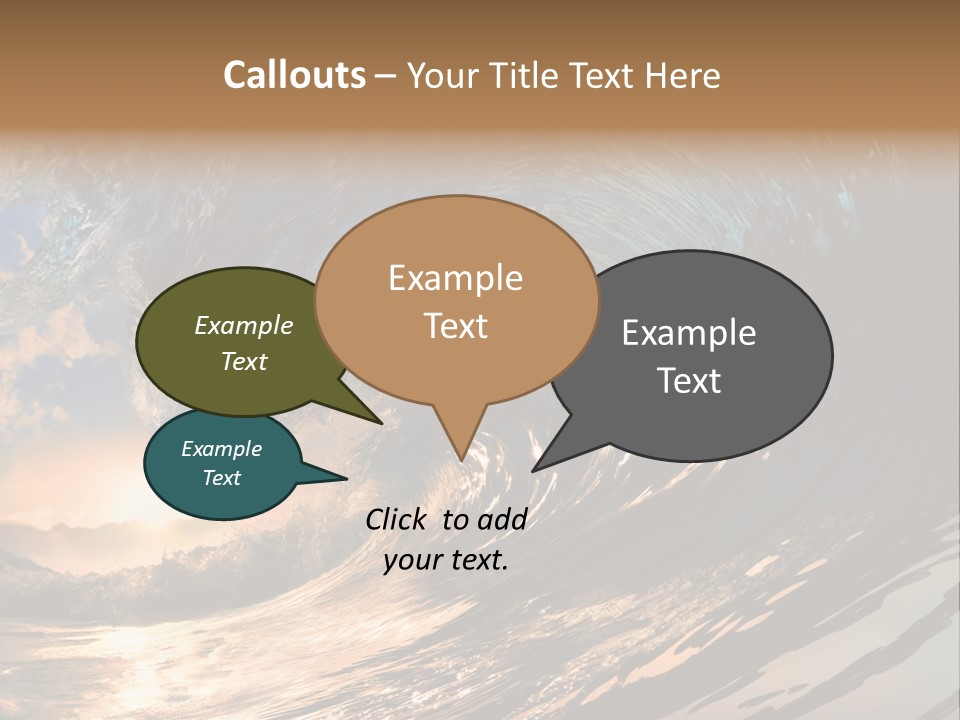 Callouts – Your Title Text Here

Example Text

Example Text

Example Text

Example Text

Click to add your text.